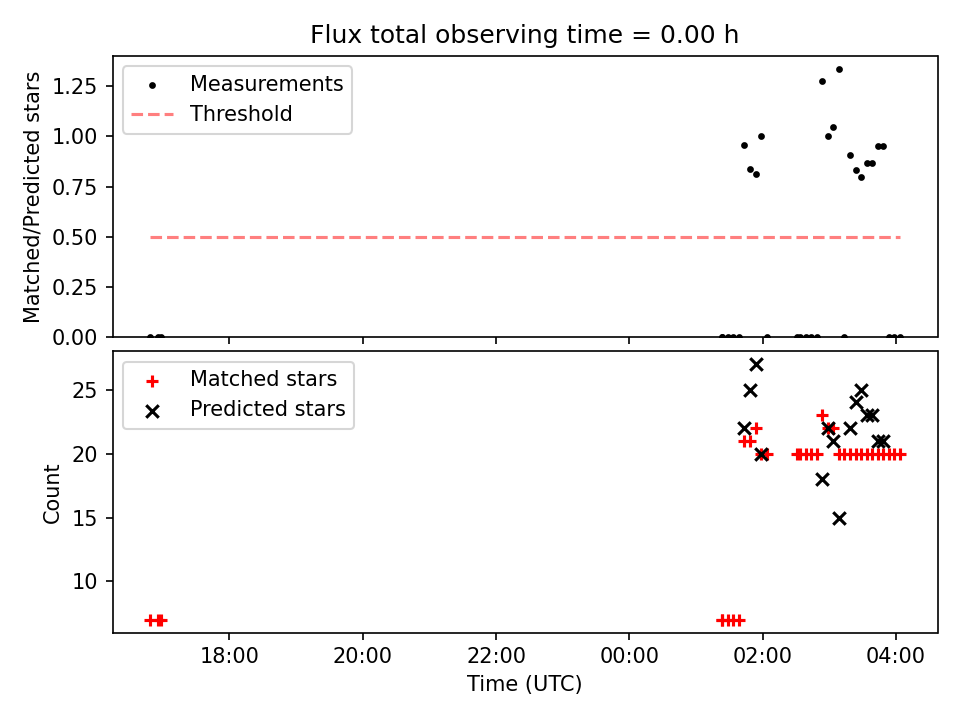 Flux total observing time = 0.00 h

Measurements
Threshold

Matched/Predicted stars

1.25
1.00
0.75
0.50
0.25
0.00

Matched stars
Predicted stars

Count

25
20
15
10

18:00
20:00
22:00
00:00
02:00
04:00

Time (UTC)